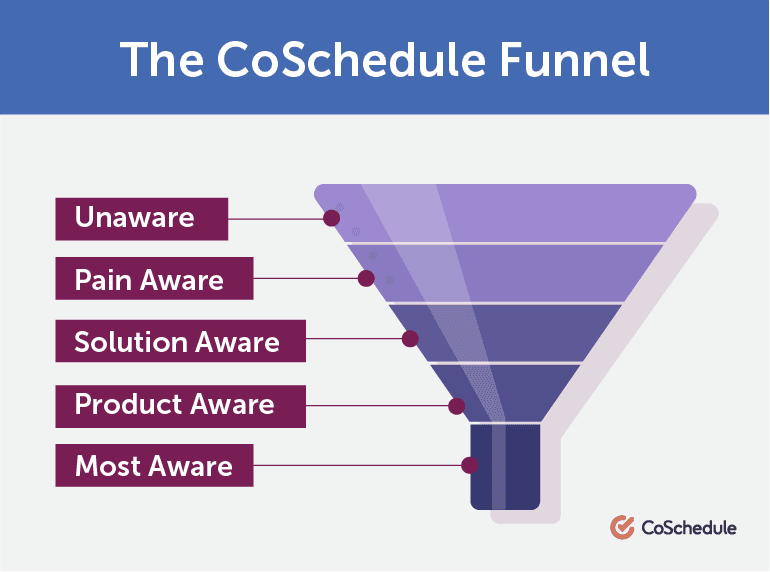 The CoSchedule Funnel

Unaware

Pain Aware

Solution Aware

Product Aware

Most Aware

CoSchedule